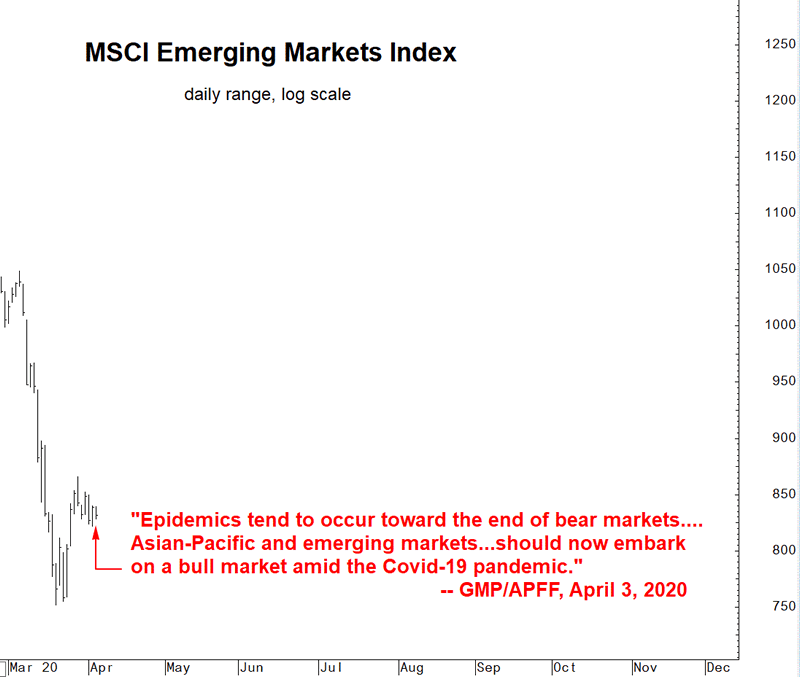 MSCI Emerging Markets Index

daily range, log scale

1250
1200
1150
1100
1050
1000
950
900
850
800
750

"Epidemics tend to occur toward the end of bear markets.... Asian-Pacific and emerging markets...should now embark on a bull market amid the Covid-19 pandemic."
-- GMP/APFF, April 3, 2020

Mar 20 Apr May Jun Jul Aug Sep Oct Nov Dec